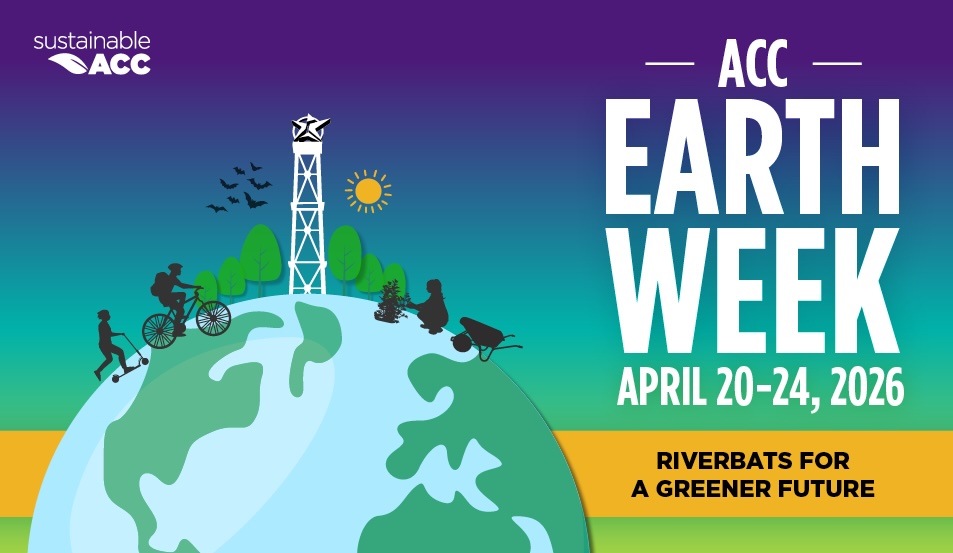 sustainable ACC

ACC EARTH WEEK

APRIL 20-24, 2026

RIVERBATS FOR A GREENER FUTURE